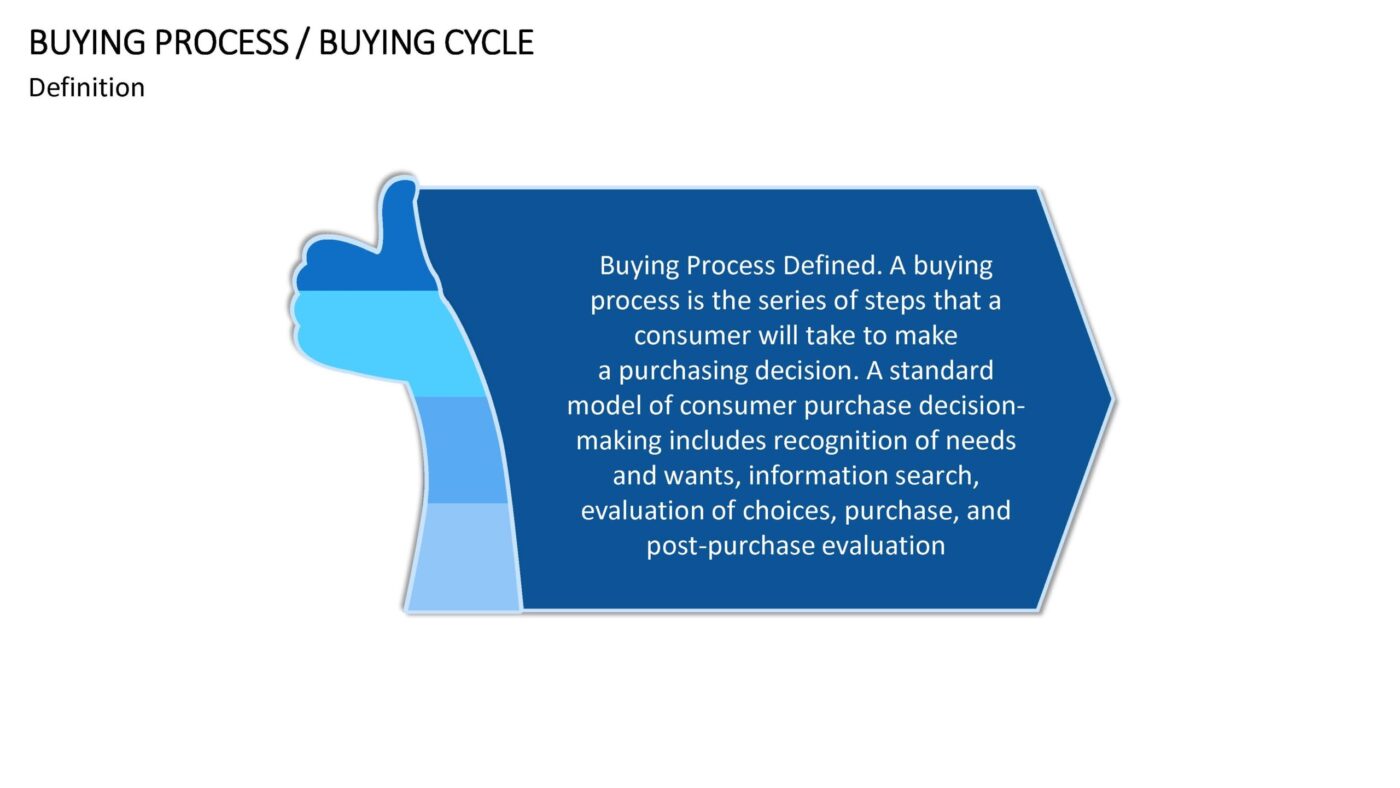 BUYING PROCESS / BUYING CYCLE
Definition

Buying Process Defined. A buying process is the series of steps that a consumer will take to make a purchasing decision. A standard model of consumer purchase decision-making includes recognition of needs and wants, information search, evaluation of choices, purchase, and post-purchase evaluation